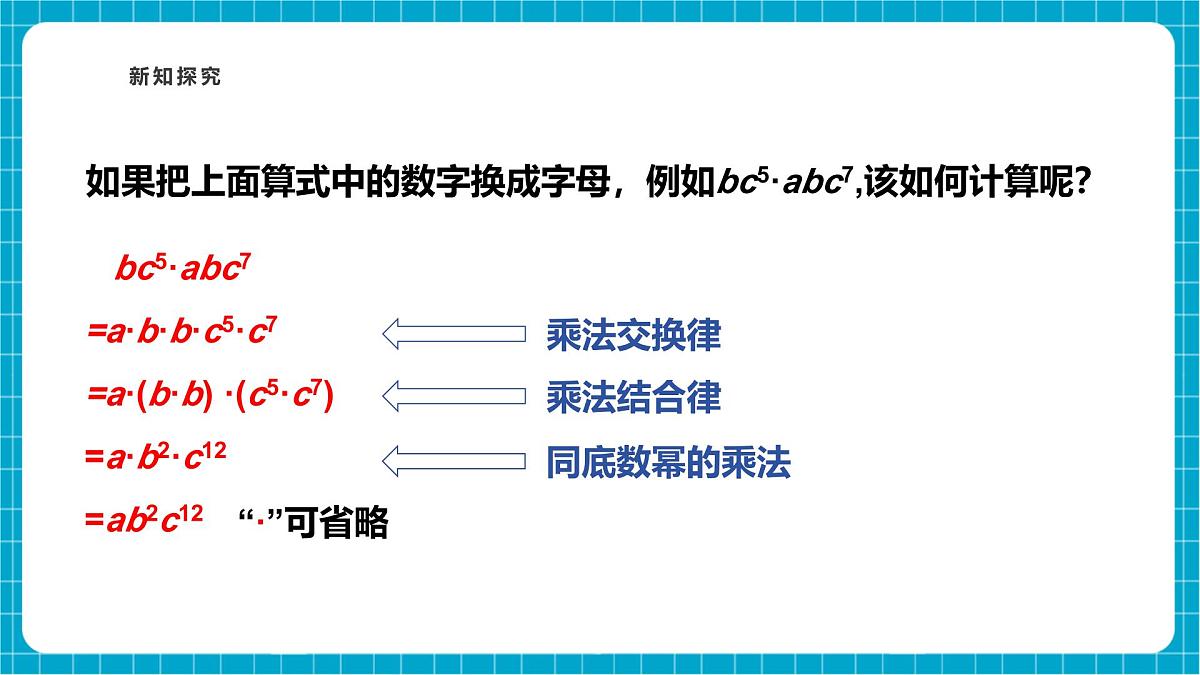 新知探究

如果把上面算式中的数字换成字母，例如$bc^5 \cdot abc^7$,该如何计算呢?

$bc^5 \cdot abc^7$

$=a \cdot b \cdot b \cdot c^5 \cdot c^7$ 乘法交换律

$=a \cdot (b \cdot b) \cdot (c^5 \cdot c^7)$ 乘法结合律

$=a \cdot b^2 \cdot c^{12}$ 同底数幂的乘法

$=ab^2c^{12}$ “·”可省略